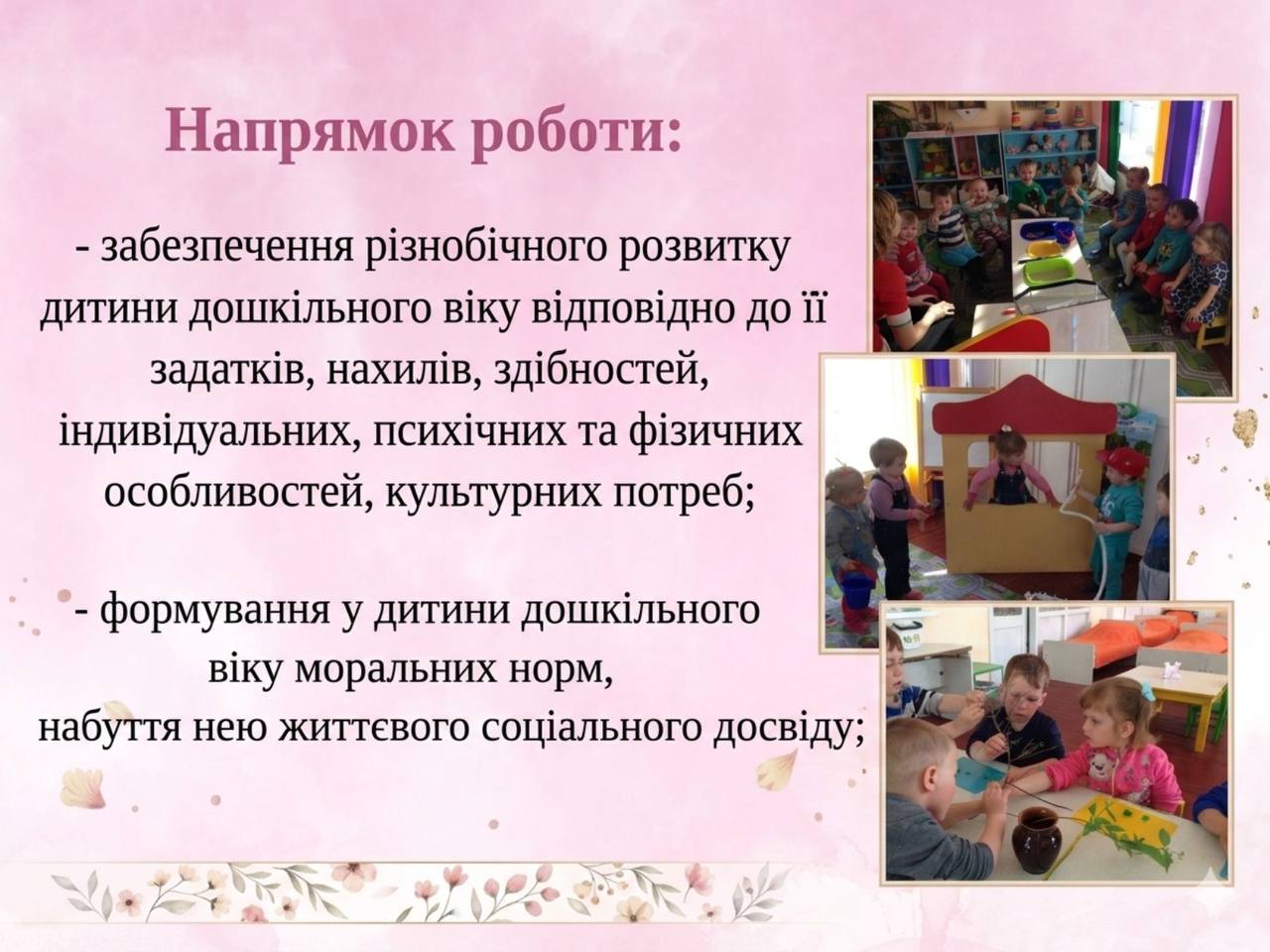 Напрямок роботи:

- забезпечення різнобічного розвитку дитини дошкільного віку відповідно до її задатків, нахилів, здібностей, індивідуальних, психічних та фізичних особливостей, культурних потреб;

- формування у дитини дошкільного віку моральних норм, набуття нею життєвого соціального досвіду;